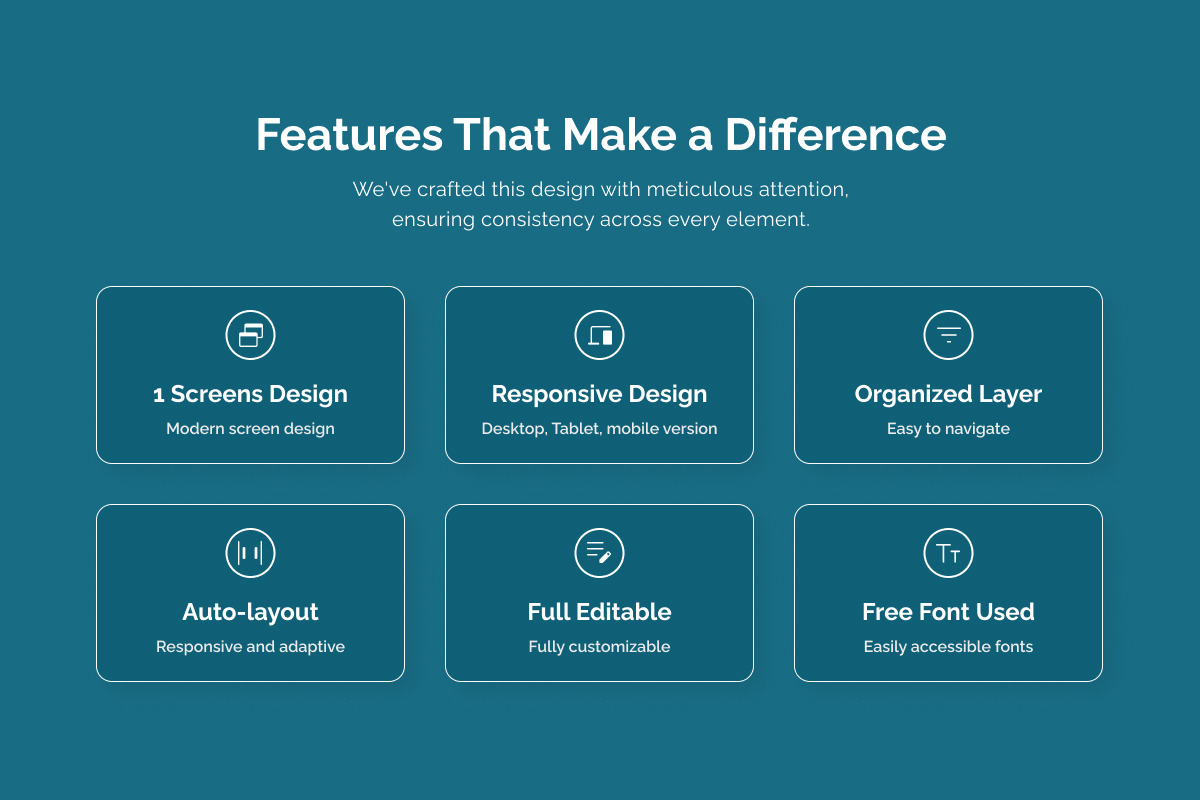 Features That Make a Difference

We've crafted this design with meticulous attention, ensuring consistency across every element.

1 Screens Design
Modern screen design

Responsive Design
Desktop, Tablet, mobile version

Organized Layer
Easy to navigate

Auto-layout
Responsive and adaptive

Full Editable
Fully customizable

Free Font Used
Easily accessible fonts